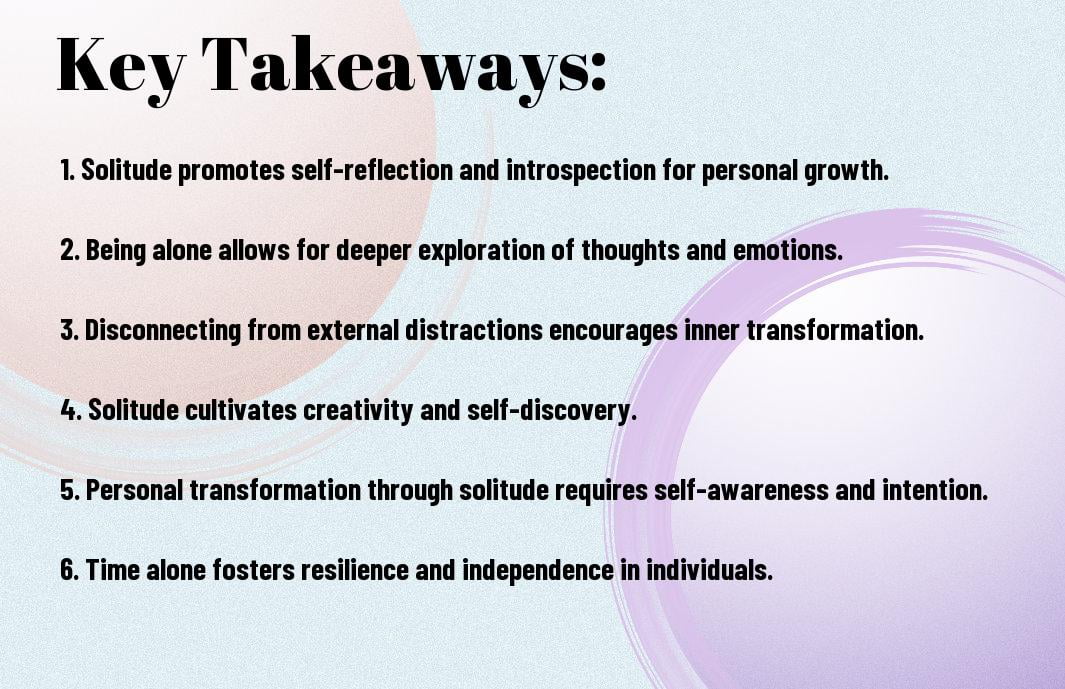 Key Takeaways:

1. Solitude promotes self-reflection and introspection for personal growth.

2. Being alone allows for deeper exploration of thoughts and emotions.

3. Disconnecting from external distractions encourages inner transformation.

4. Solitude cultivates creativity and self-discovery.

5. Personal transformation through solitude requires self-awareness and intention.

6. Time alone fosters resilience and independence in individuals.